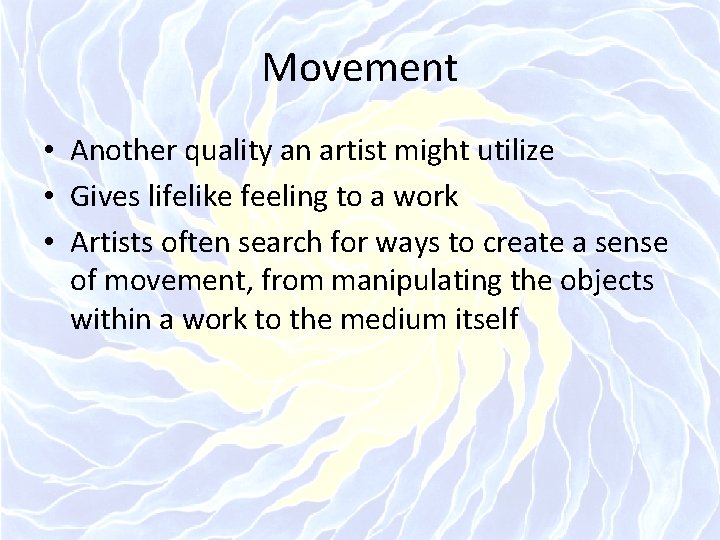 Movement

• Another quality an artist might utilize
• Gives lifelike feeling to a work
• Artists often search for ways to create a sense of movement, from manipulating the objects within a work to the medium itself